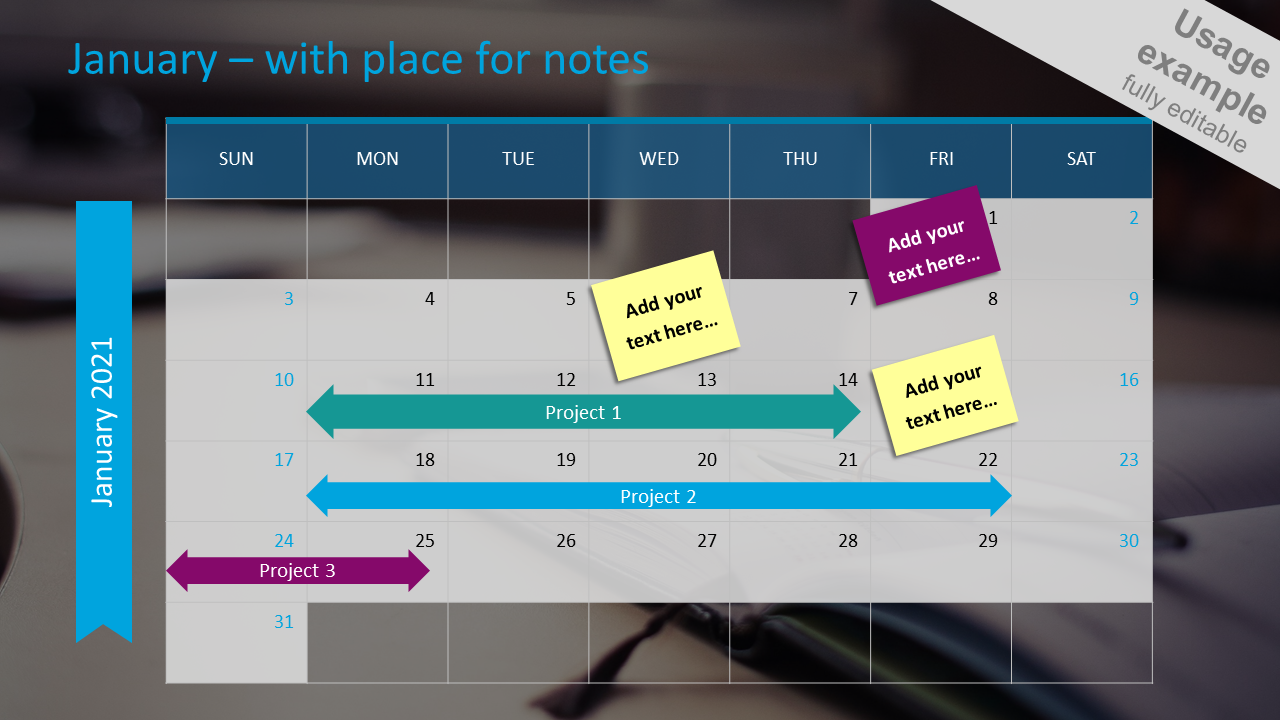 January – with place for notes

Usage example
fully editable

January 2021

| SUN | MON | TUE | WED | THU | FRI | SAT |
|---|---|---|---|---|---|---|
| | | | | | 1 | 2 |
| 3 | 4 | 5 | | 7 | 8 | 9 |
| 10 | 11 | 12 | 13 | 14 | | 16 |
| 17 | 18 | 19 | 20 | 21 | 22 | 23 |
| 24 | 25 | 26 | 27 | 28 | 29 | 30 |
| 31 | | | | | | |

Add your text here…

Add your text here…

Add your text here…

Project 1

Project 2

Project 3